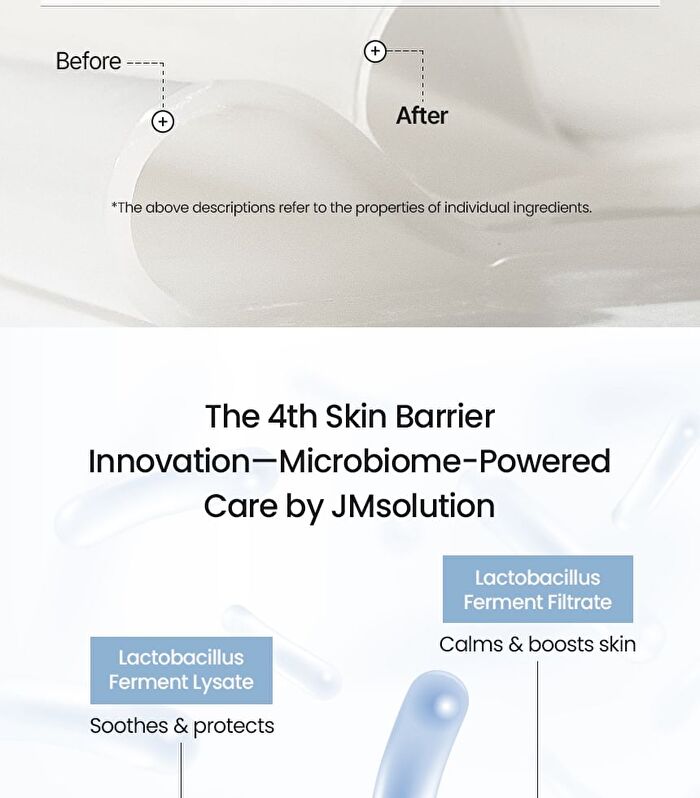 Before

After

*The above descriptions refer to the properties of individual ingredients.

The 4th Skin Barrier Innovation—Microbiome-Powered Care by JMsolution

Lactobacillus Ferment Filtrate

Calms & boosts skin

Lactobacillus Ferment Lysate

Soothes & protects